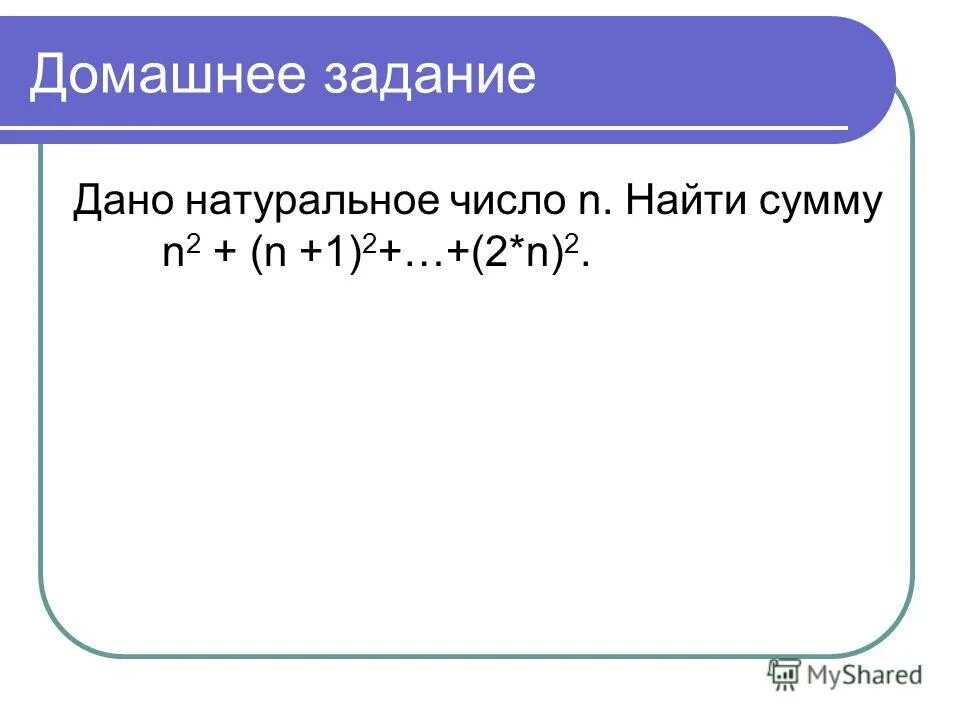 Домашнее задание

Дано натуральное число n. Найти сумму $n^2 + (n+1)^2 + \ldots + (2*n)^2$.

MyShared